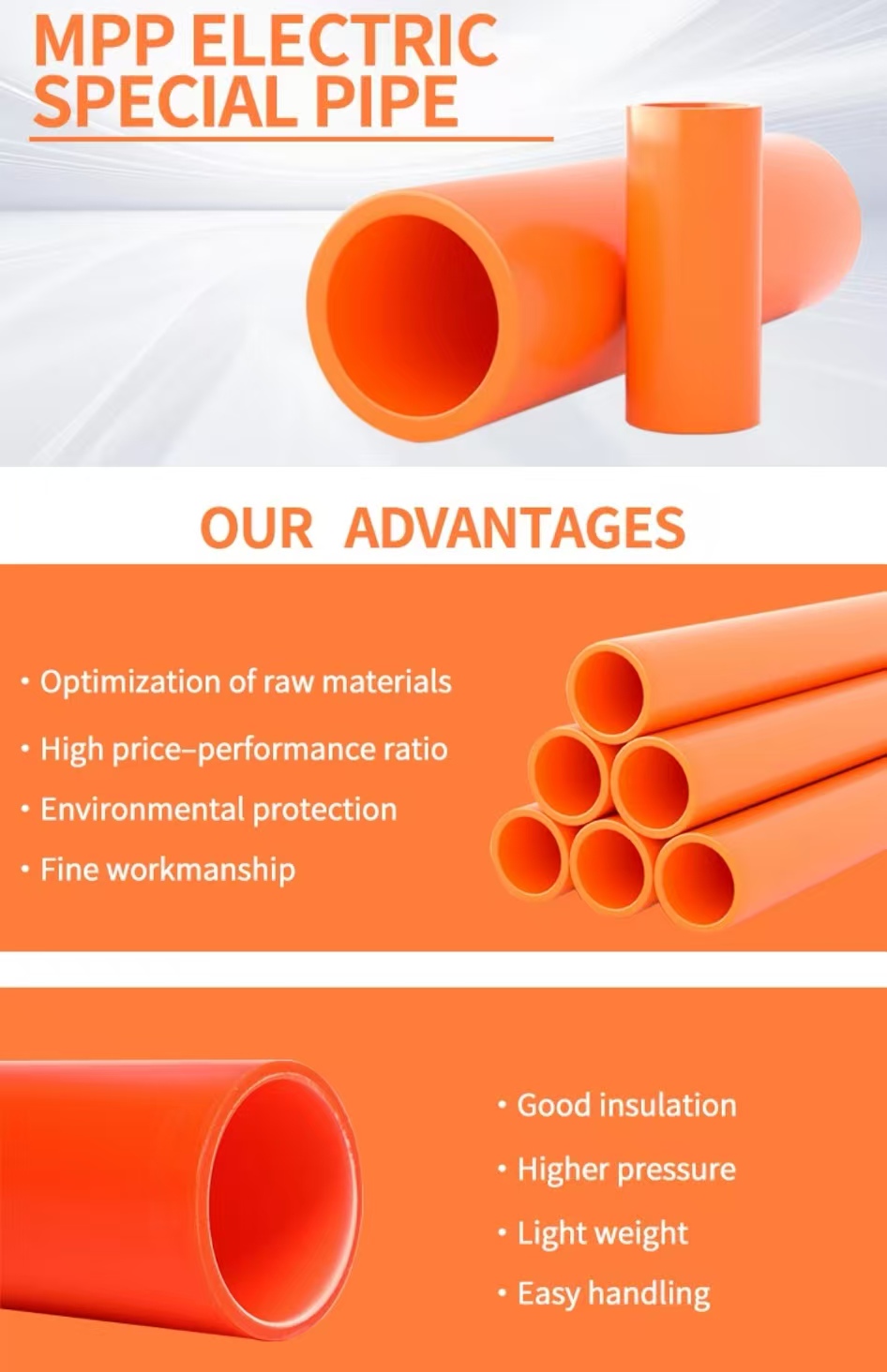 MPP ELECTRIC SPECIAL PIPE

OUR ADVANTAGES

• Optimization of raw materials
• High price–performance ratio
• Environmental protection
• Fine workmanship

• Good insulation
• Higher pressure
• Light weight
• Easy handling